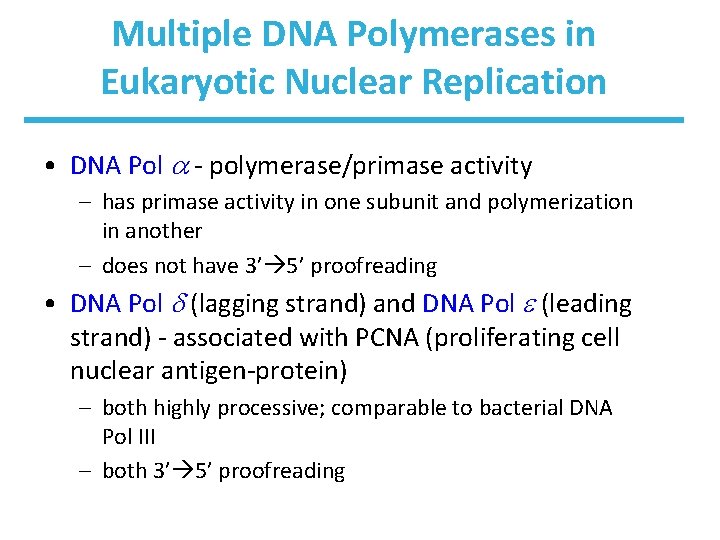 Multiple DNA Polymerases in Eukaryotic Nuclear Replication

• DNA Pol $\alpha$ - polymerase/primase activity
– has primase activity in one subunit and polymerization in another
– does not have 3’→5’ proofreading

• DNA Pol $\delta$ (lagging strand) and DNA Pol $\varepsilon$ (leading strand) - associated with PCNA (proliferating cell nuclear antigen-protein)
– both highly processive; comparable to bacterial DNA Pol III
– both 3’→5’ proofreading